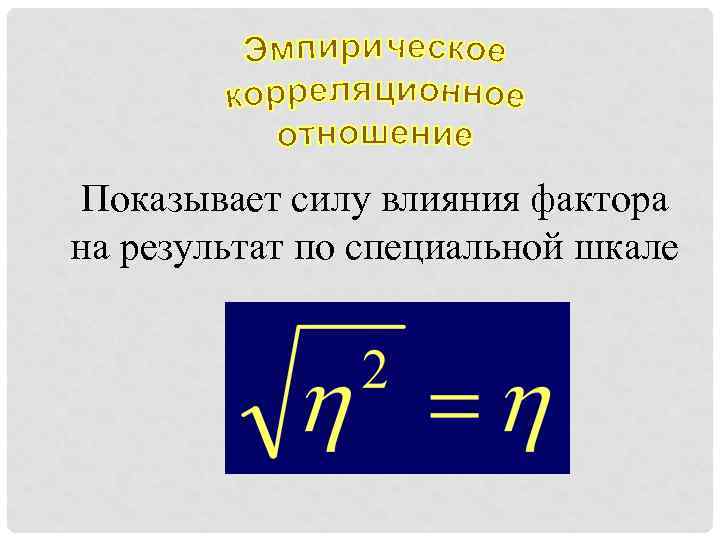 Эмпирическое корреляционное отношение

Показывает силу влияния фактора на результат по специальной шкале

$\sqrt{\eta^2} = \eta$